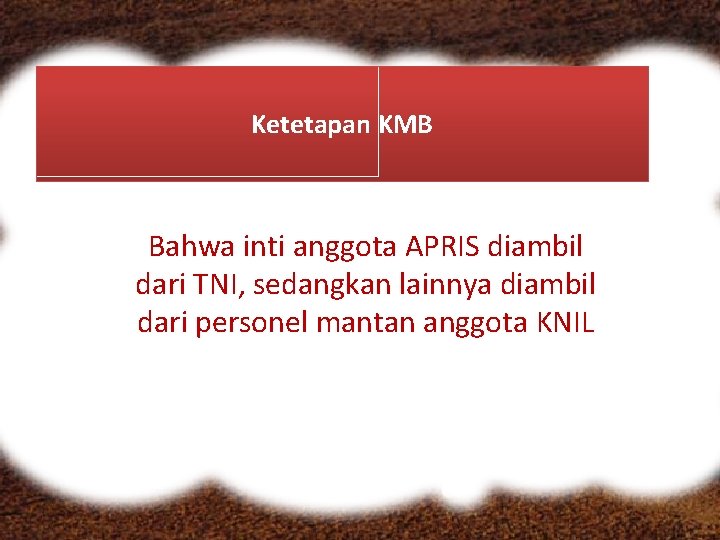 Ketetapan KMB

Bahwa inti anggota APRIS diambil dari TNI, sedangkan lainnya diambil dari personel mantan anggota KNIL